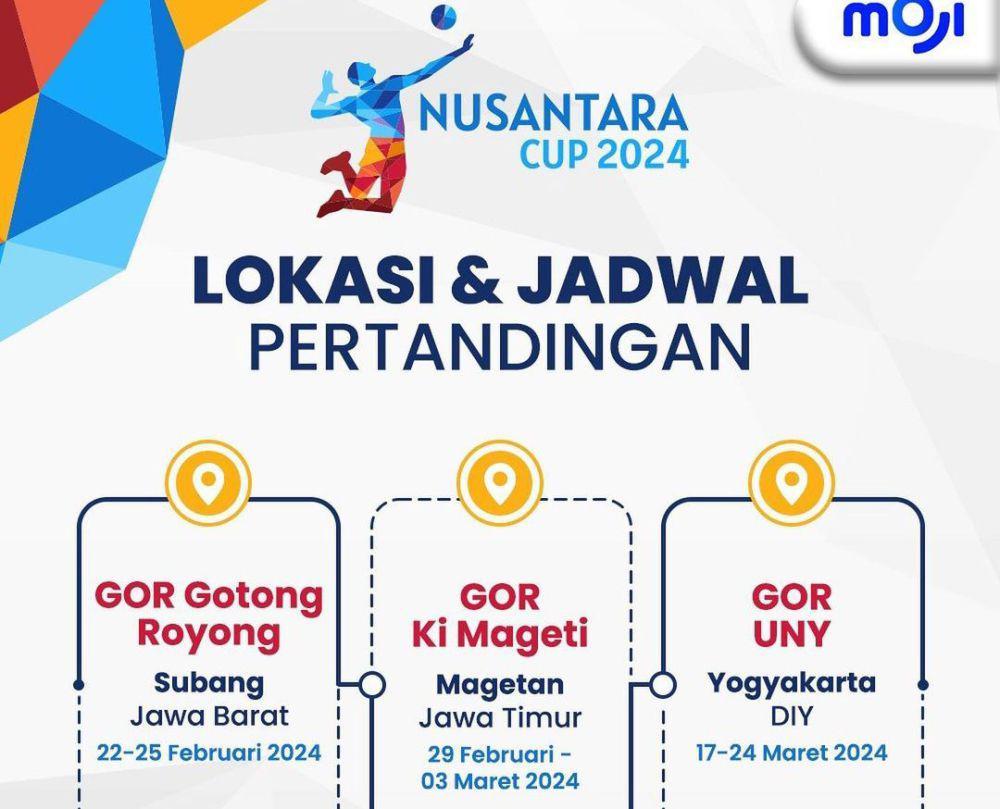 moji

NUSANTARA
CUP 2024

LOKASI & JADWAL
PERTANDINGAN

GOR Gotong Royong
Subang
Jawa Barat
22-25 Februari 2024

GOR
Ki Mageti
Magetan
Jawa Timur
29 Februari - 03 Maret 2024

GOR
UNY
Yogyakarta
DIY
17-24 Maret 2024